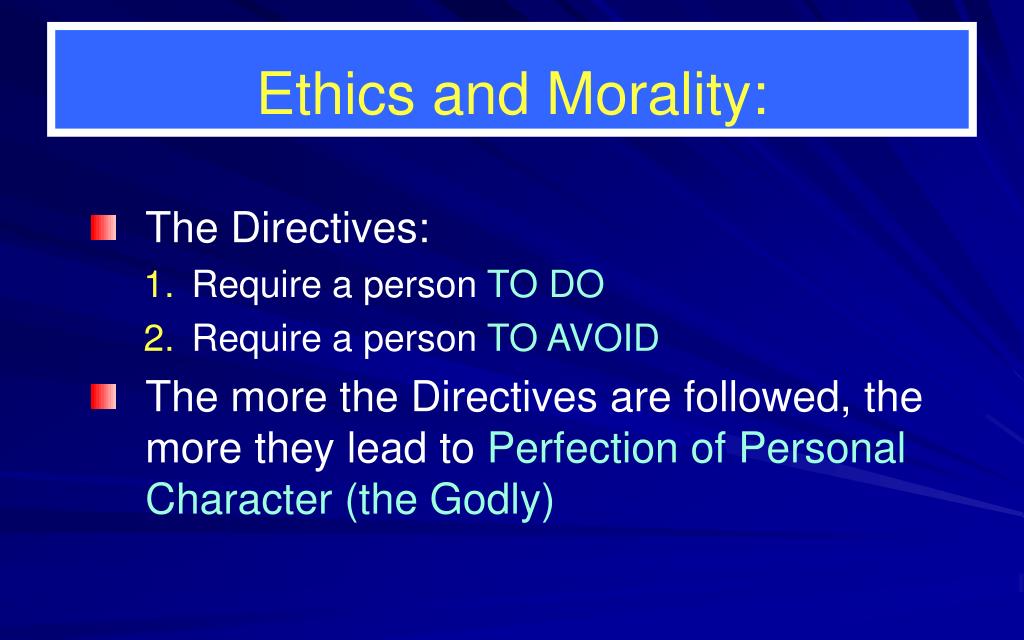 Ethics and Morality:

The Directives:

1. Require a person TO DO
2. Require a person TO AVOID

The more the Directives are followed, the more they lead to Perfection of Personal Character (the Godly)